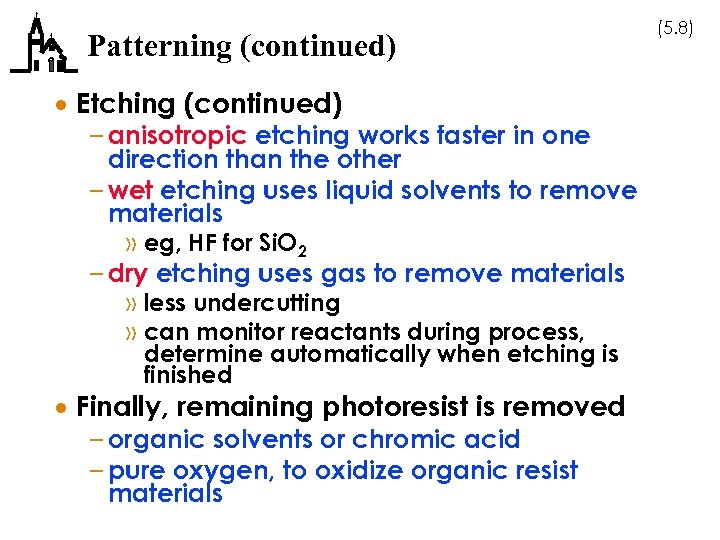 Patterning (continued)

(5.8)

• Etching (continued)
– anisotropic etching works faster in one direction than the other
– wet etching uses liquid solvents to remove materials
» eg, HF for $SiO_2$
– dry etching uses gas to remove materials
» less undercutting
» can monitor reactants during process, determine automatically when etching is finished
• Finally, remaining photoresist is removed
– organic solvents or chromic acid
– pure oxygen, to oxidize organic resist materials